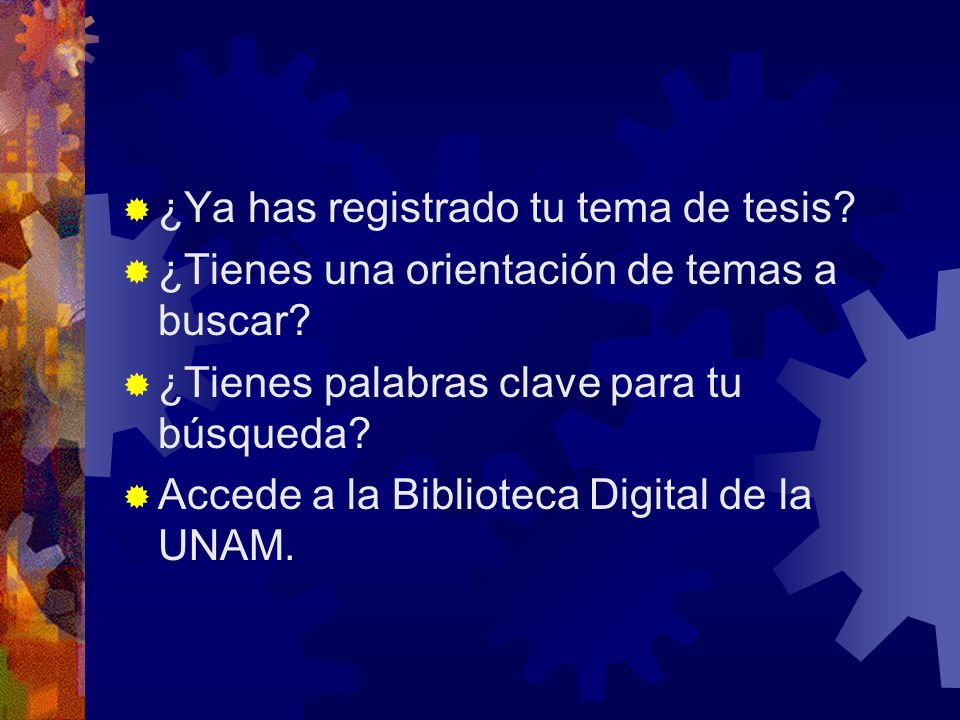 ¿Ya has registrado tu tema de tesis?

¿Tienes una orientación de temas a buscar?

¿Tienes palabras clave para tu búsqueda?

Accede a la Biblioteca Digital de la UNAM.